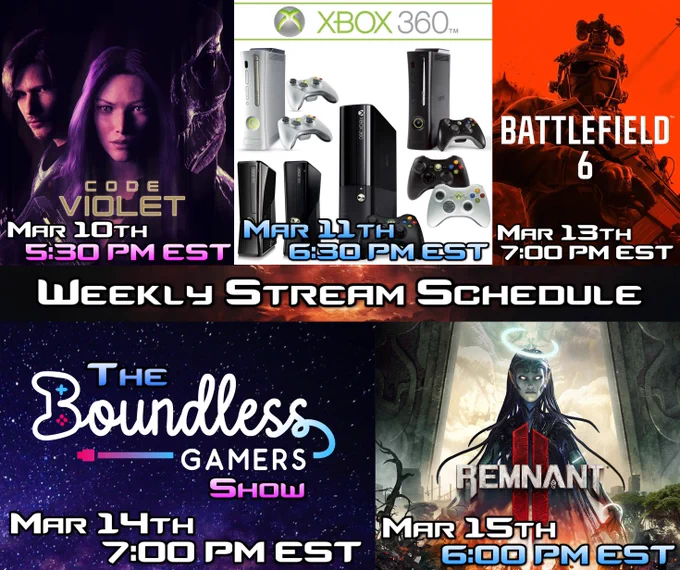 CODE VIOLET
Mar 10th
5:30 PM EST

XBOX 360™
Mar 11th
6:30 PM EST

BATTLEFIELD 6
Mar 13th
7:00 PM EST

Weekly Stream Schedule

The Boundless GAMERS Show
Mar 14th
7:00 PM EST

REMNANT II
Mar 15th
6:00 PM EST